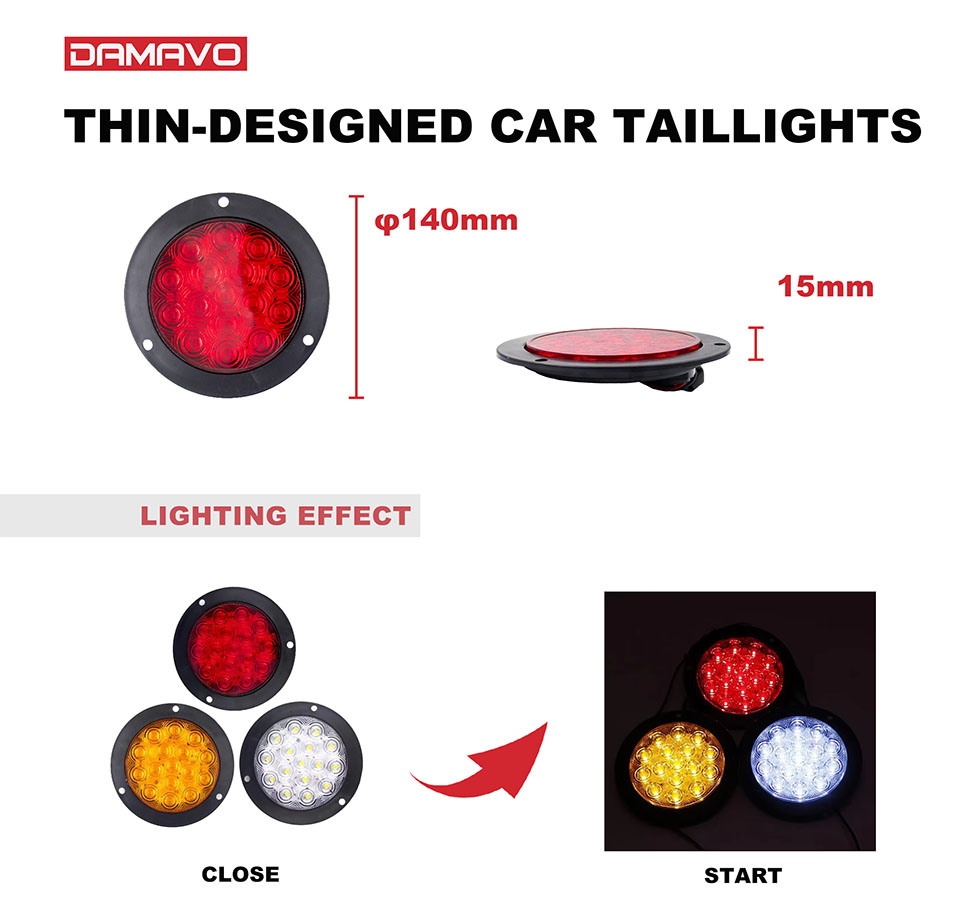 DAMAVO

THIN-DESIGNED CAR TAILLIGHTS

φ140mm

15mm

LIGHTING EFFECT

CLOSE

START